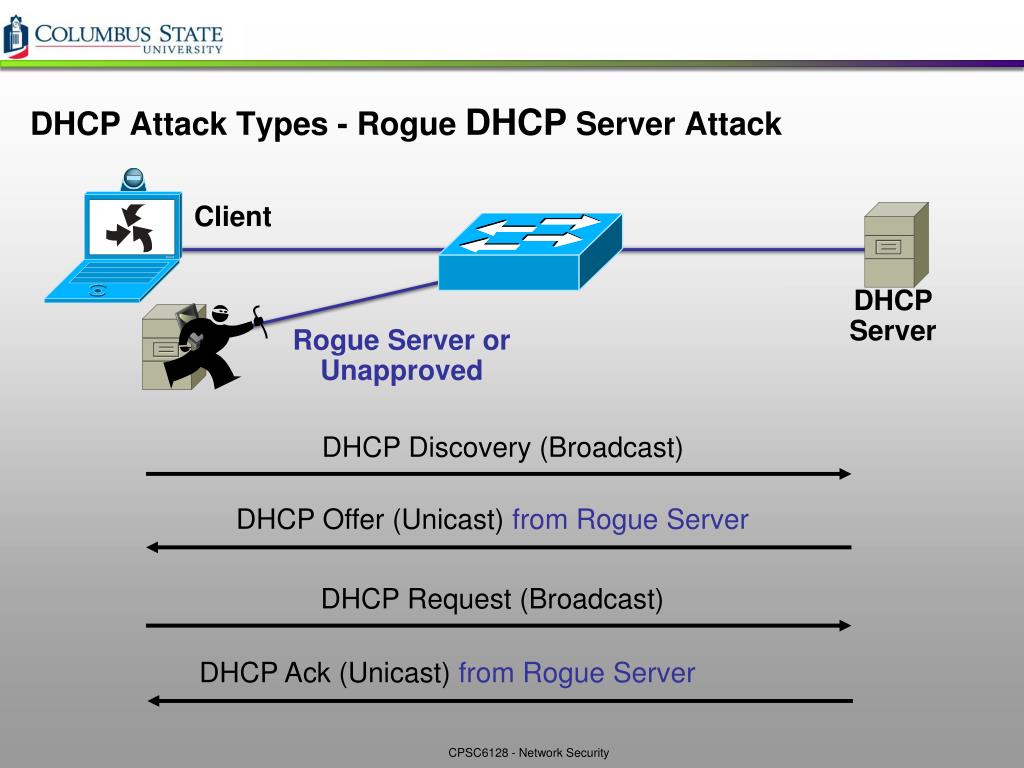 COLUMBUS STATE UNIVERSITY

DHCP Attack Types - Rogue DHCP Server Attack

Client

DHCP Server

Rogue Server or Unapproved

DHCP Discovery (Broadcast)

DHCP Offer (Unicast) from Rogue Server

DHCP Request (Broadcast)

DHCP Ack (Unicast) from Rogue Server

CPSC6128 - Network Security